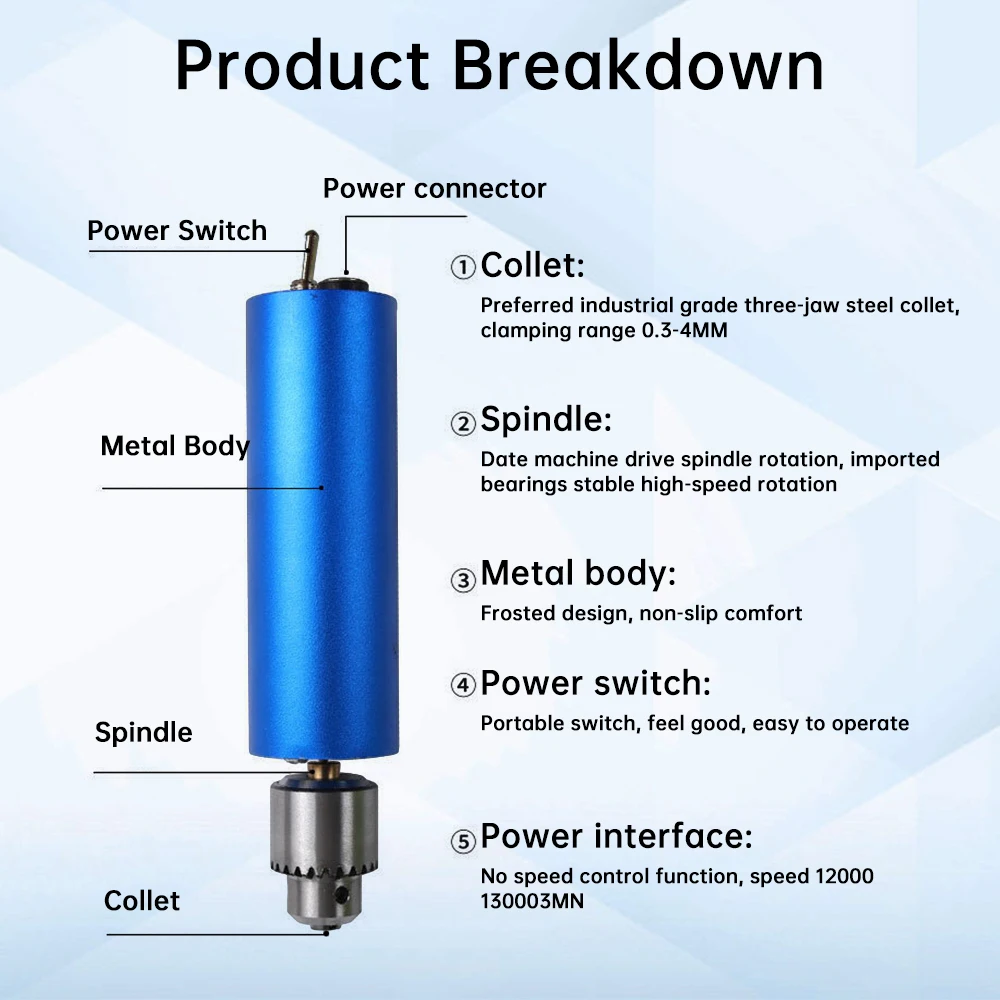 Product Breakdown

Power connector

Power Switch

Metal Body

Spindle

Collet

①Collet:
Preferred industrial grade three-jaw steel collet, clamping range 0.3-4MM

②Spindle:
Date machine drive spindle rotation, imported bearings stable high-speed rotation

③Metal body:
Frosted design, non-slip comfort

④Power switch:
Portable switch, feel good, easy to operate

⑤Power interface:
No speed control function, speed 12000 130003MN